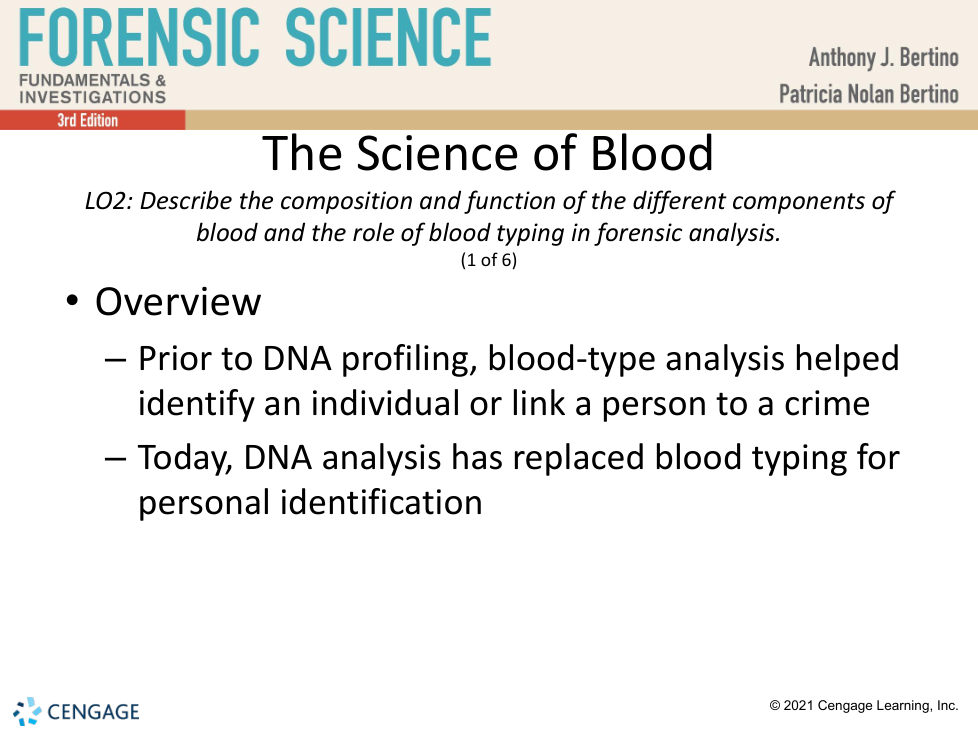 FORENSIC SCIENCE
FUNDAMENTALS & INVESTIGATIONS
3rd Edition

Anthony J. Bertino
Patricia Nolan Bertino

The Science of Blood

LO2: Describe the composition and function of the different components of blood and the role of blood typing in forensic analysis.
(1 of 6)

• Overview
– Prior to DNA profiling, blood-type analysis helped identify an individual or link a person to a crime
– Today, DNA analysis has replaced blood typing for personal identification

CENGAGE

© 2021 Cengage Learning, Inc.